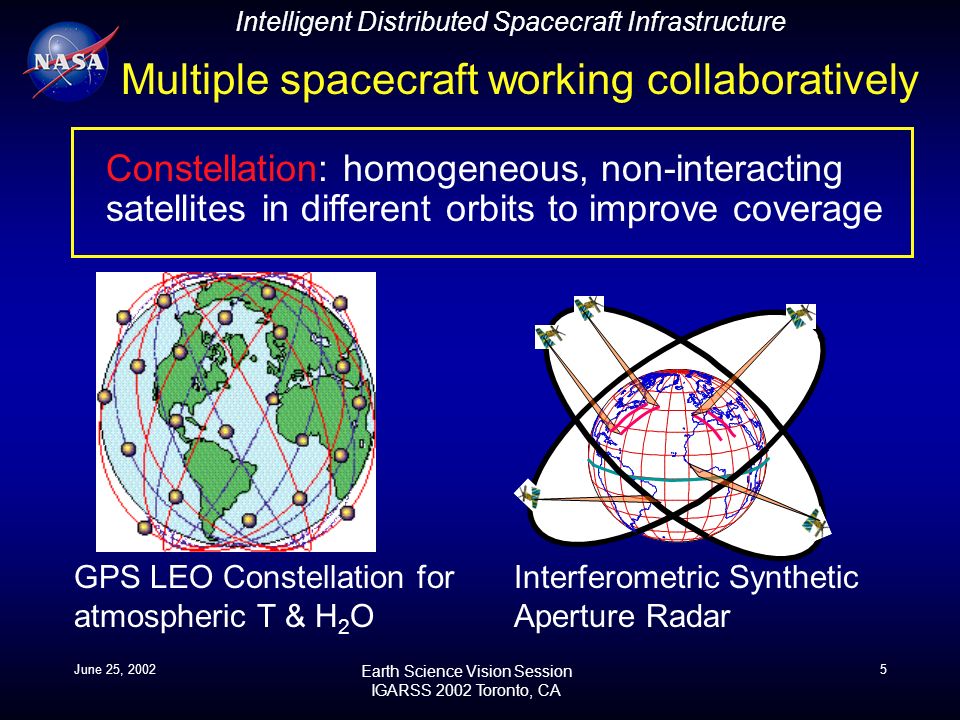 NASA

Intelligent Distributed Spacecraft Infrastructure

Multiple spacecraft working collaboratively

Constellation: homogeneous, non-interacting satellites in different orbits to improve coverage

GPS LEO Constellation for atmospheric T & $H_2O$

Interferometric Synthetic Aperture Radar

June 25, 2002

Earth Science Vision Session
IGARSS 2002 Toronto, CA

5